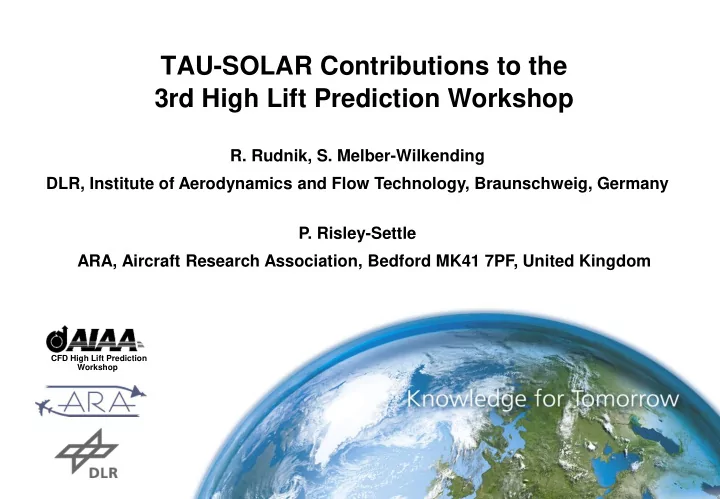 TAU-SOLAR Contributions to the 3rd High Lift Prediction Workshop

R. Rudnik, S. Melber-Wilkending

DLR, Institute of Aerodynamics and Flow Technology, Braunschweig, Germany

P. Risley-Settle

ARA, Aircraft Research Association, Bedford MK41 7PF, United Kingdom

AIAA
CFD High Lift Prediction Workshop

ARA

DLR

Knowledge for Tomorrow